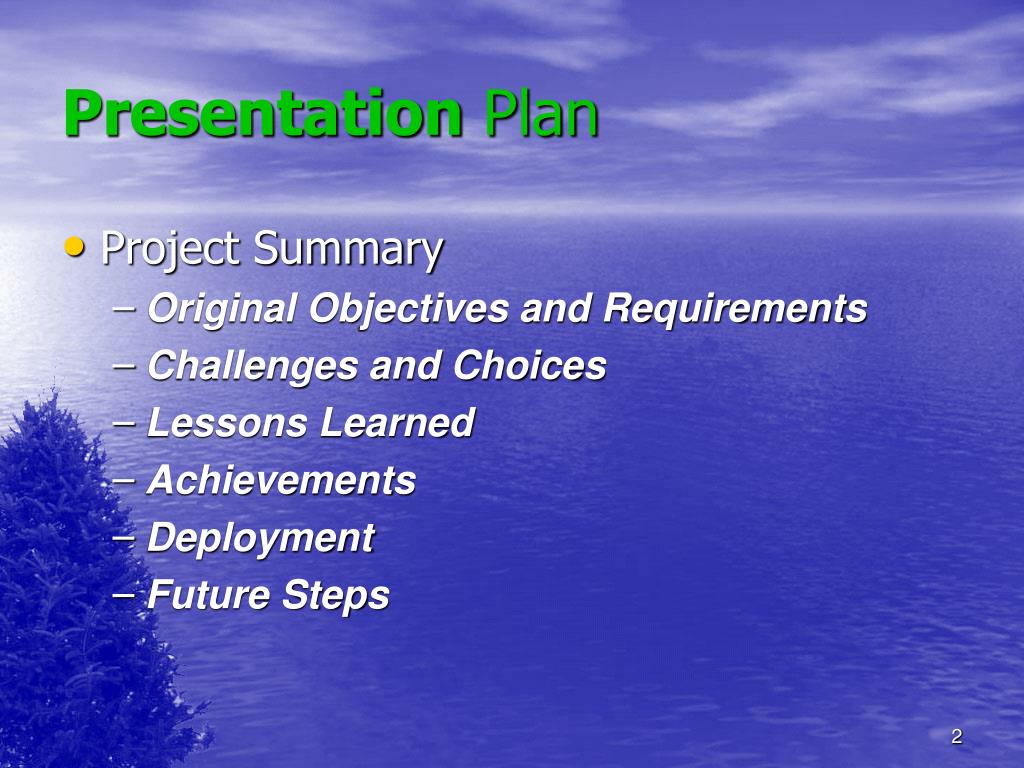 Presentation Plan

• Project Summary
– Original Objectives and Requirements
– Challenges and Choices
– Lessons Learned
– Achievements
– Deployment
– Future Steps

2